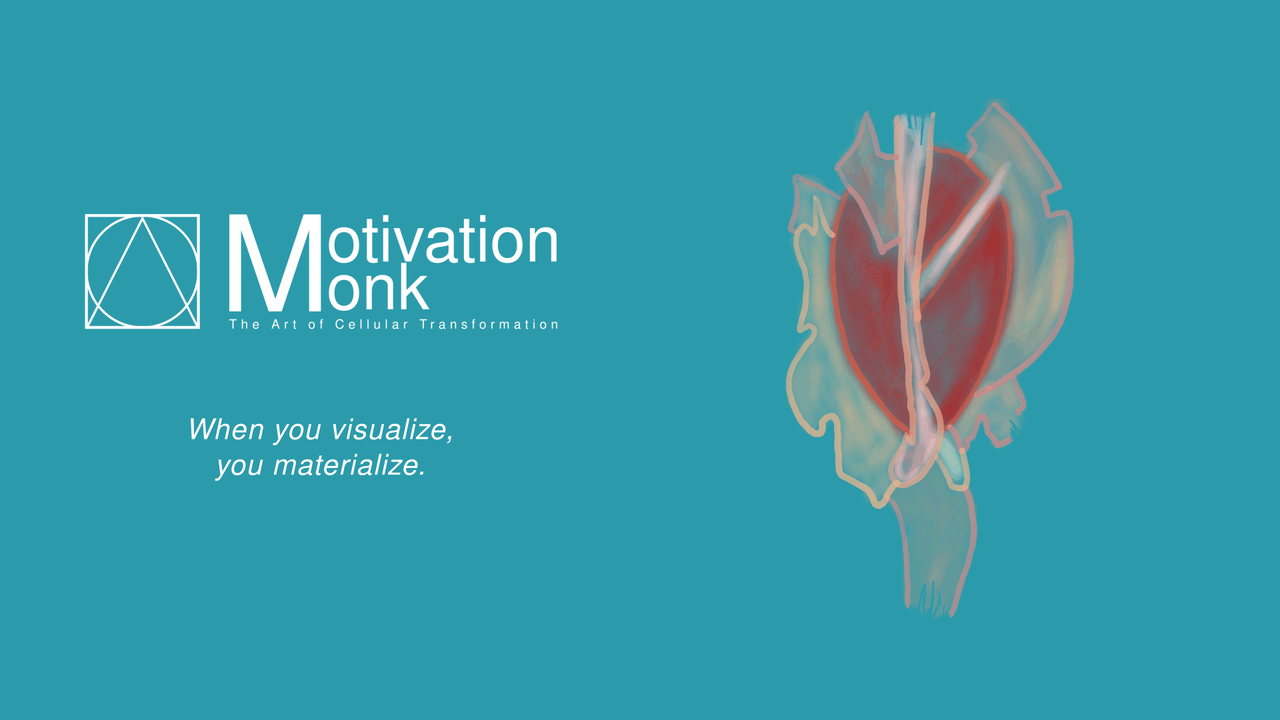 Motivation Monk
The Art of Cellular Transformation

When you visualize,
you materialize.